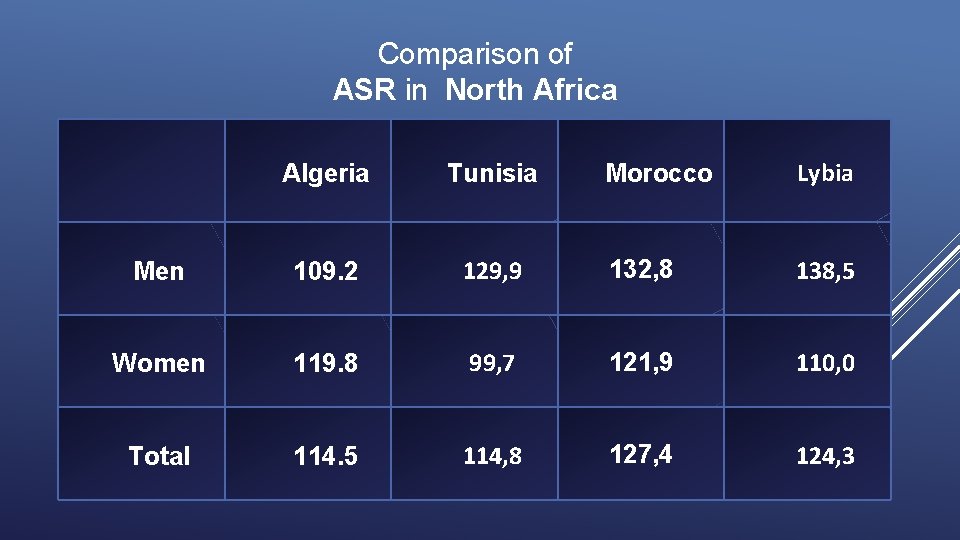 Comparison of
ASR in North Africa

| | Algeria | Tunisia | Morocco | Lybia |
|---|---|---|---|---|
| Men | 109.2 | 129,9 | 132,8 | 138,5 |
| Women | 119.8 | 99,7 | 121,9 | 110,0 |
| Total | 114.5 | 114,8 | 127,4 | 124,3 |